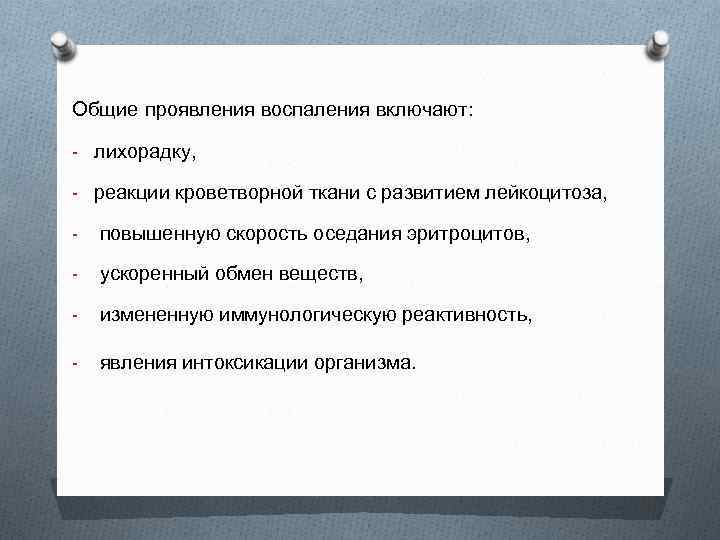 Общие проявления воспаления включают:

- лихорадку,

- реакции кроветворной ткани с развитием лейкоцитоза,

- повышенную скорость оседания эритроцитов,

- ускоренный обмен веществ,

- измененную иммунологическую реактивность,

- явления интоксикации организма.